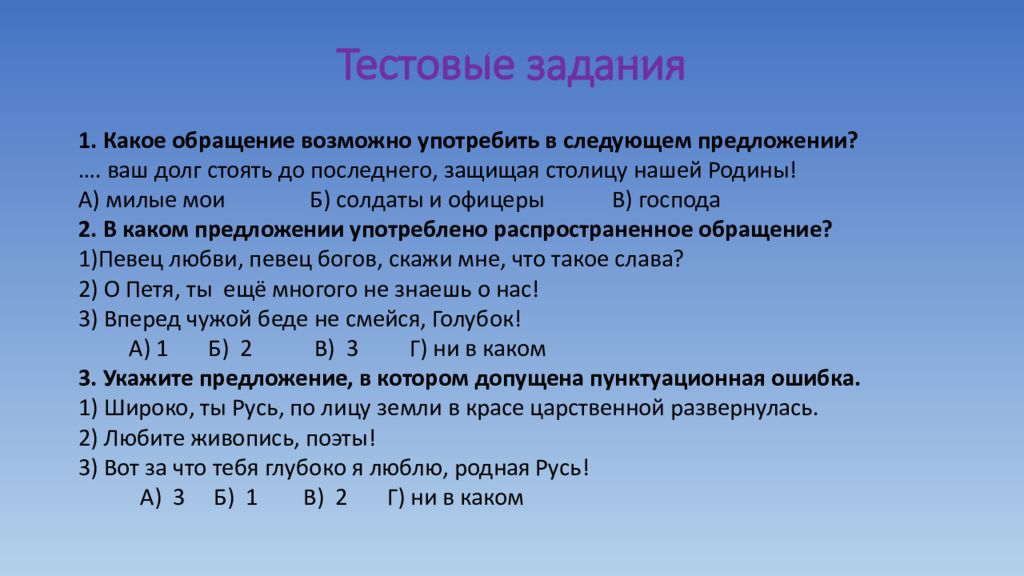 Тестовые задания

1. Какое обращение возможно употребить в следующем предложении?
…. ваш долг стоять до последнего, защищая столицу нашей Родины!
А) милые мои Б) солдаты и офицеры В) господа
2. В каком предложении употреблено распространенное обращение?
1)Певец любви, певец богов, скажи мне, что такое слава?
2) О Петя, ты ещё многого не знаешь о нас!
3) Вперед чужой беде не смейся, Голубок!
А) 1 Б) 2 В) 3 Г) ни в каком
3. Укажите предложение, в котором допущена пунктуационная ошибка.
1) Широко, ты Русь, по лицу земли в красе царственной развернулась.
2) Любите живопись, поэты!
3) Вот за что тебя глубоко я люблю, родная Русь!
А) 3 Б) 1 В) 2 Г) ни в каком